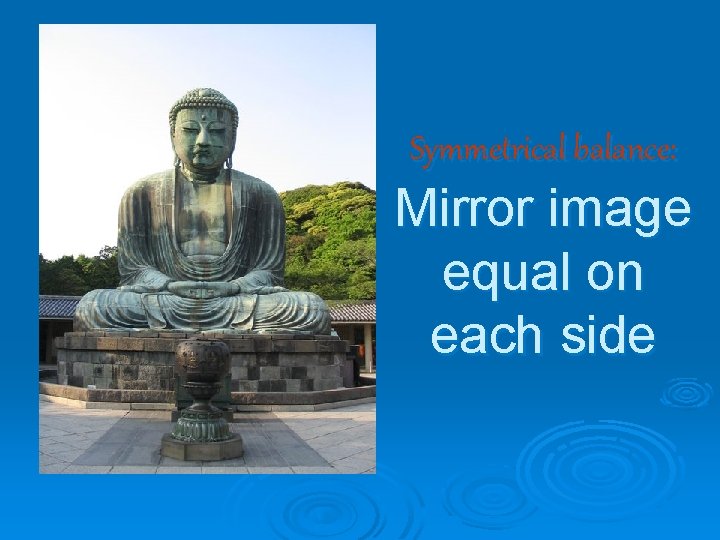 Symmetrical balance:

Mirror image equal on each side